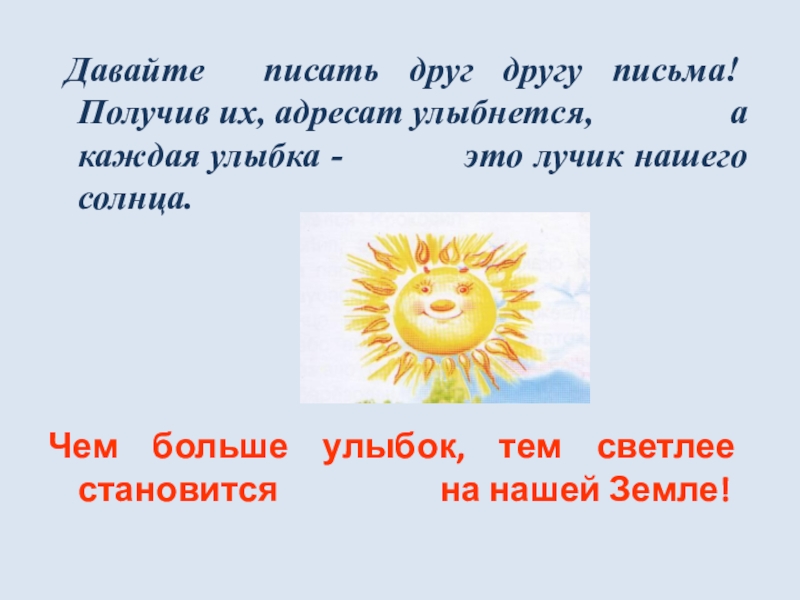 Давайте писать друг другу письма! Получив их, адресат улыбнется, а каждая улыбка - это лучик нашего солнца.

Чем больше улыбок, тем светлее становится на нашей Земле!